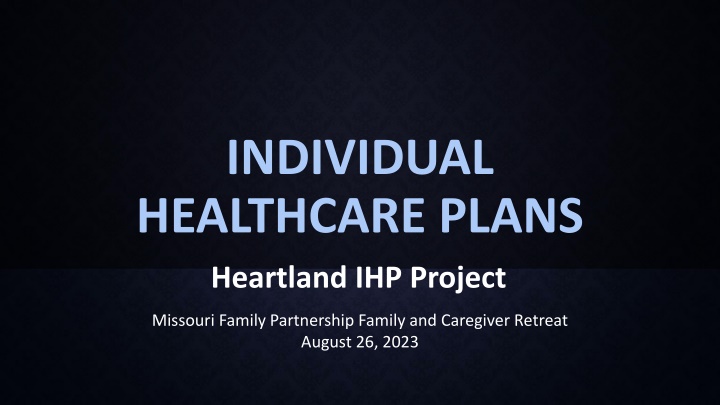 INDIVIDUAL HEALTHCARE PLANS

Heartland IHP Project

Missouri Family Partnership Family and Caregiver Retreat
August 26, 2023